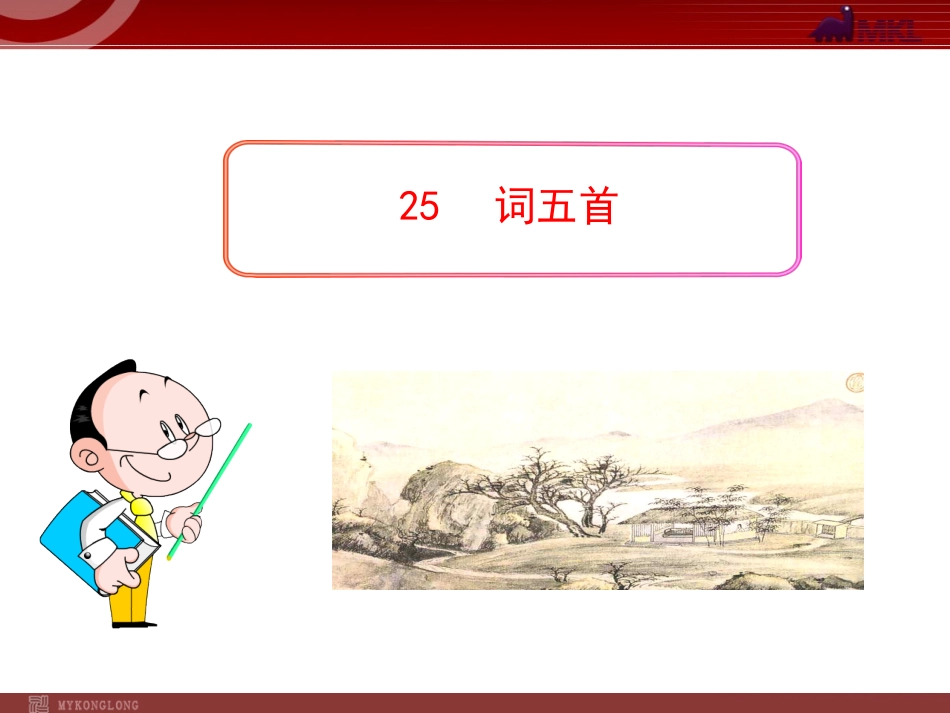 MKL

25 词五首

MYKONGLONG